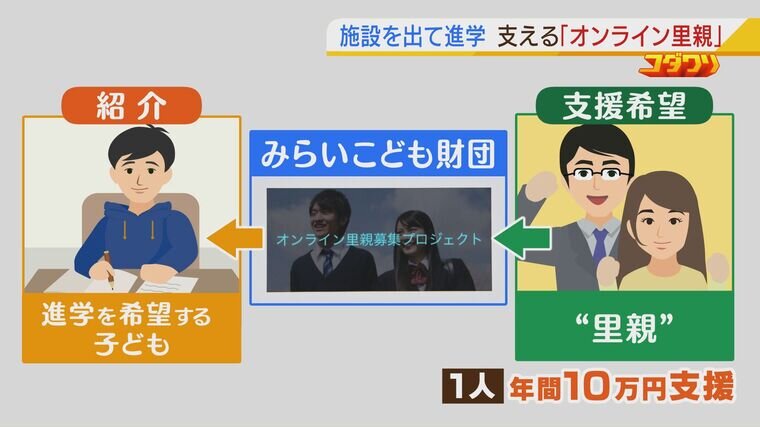 施設を出て進学 支える「オンライン里親」

コダワリ

紹介

進学を希望する子ども

みらいこども財団

オンライン里親募集プロジェクト

支援希望

“里親”

1人 年間10万円支援